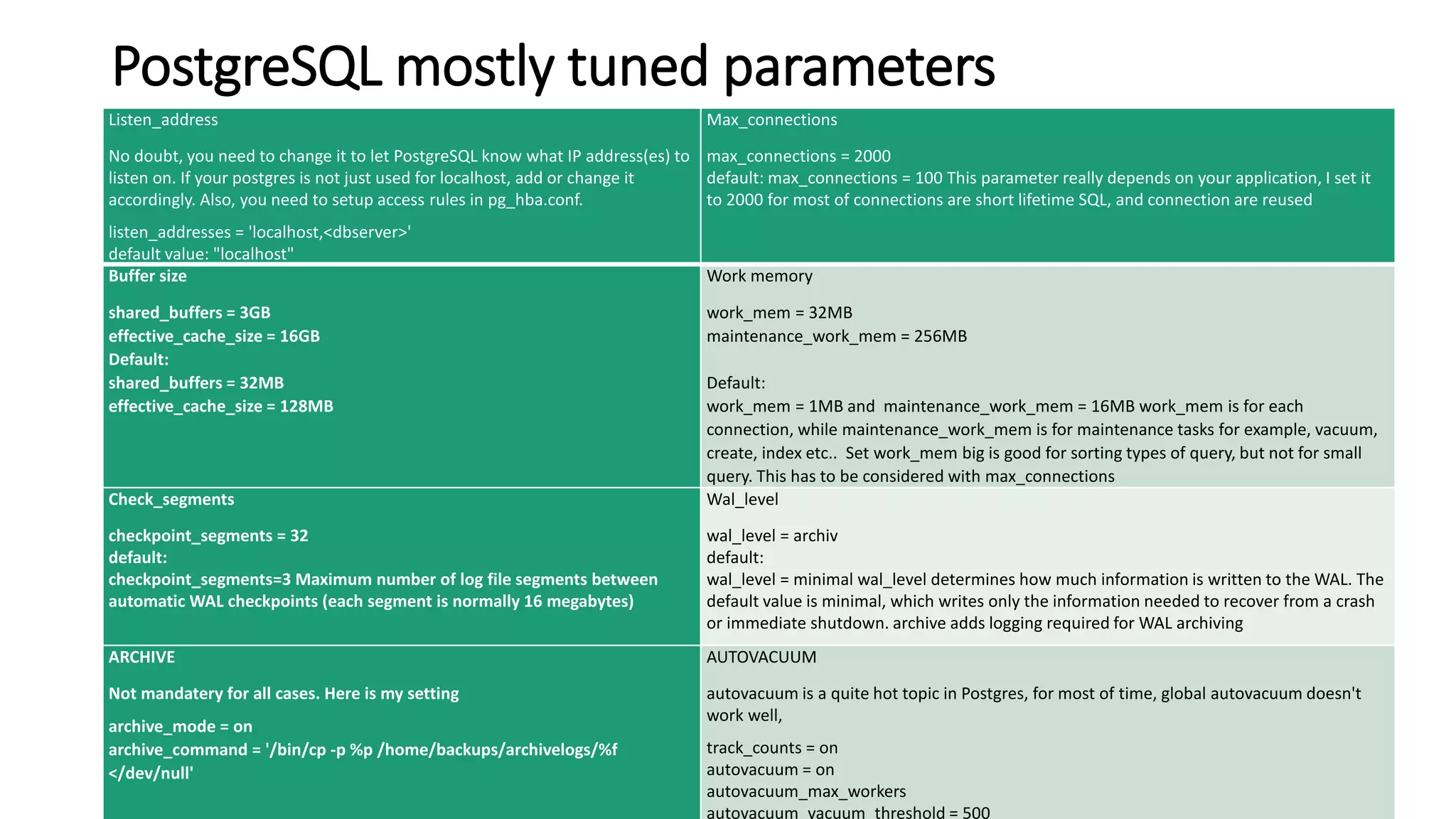 PostgreSQL mostly tuned parameters

| Listen_address<br><br>No doubt, you need to change it to let PostgreSQL know what IP address(es) to listen on. If your postgres is not just used for localhost, add or change it accordingly. Also, you need to setup access rules in pg_hba.conf.<br><br>listen_addresses = 'localhost,<dbserver>'<br>default value: "localhost" | Max_connections<br><br>max_connections = 2000<br>default: max_connections = 100 This parameter really depends on your application, I set it to 2000 for most of connections are short lifetime SQL, and connection are reused |
|---|---|
| Buffer size<br><br>shared_buffers = 3GB<br>effective_cache_size = 16GB<br>Default:<br>shared_buffers = 32MB<br>effective_cache_size = 128MB | Work memory<br><br>work_mem = 32MB<br>maintenance_work_mem = 256MB<br><br>Default:<br>work_mem = 1MB and maintenance_work_mem = 16MB work_mem is for each connection, while maintenance_work_mem is for maintenance tasks for example, vacuum, create, index etc.. Set work_mem big is good for sorting types of query, but not for small query. This has to be considered with max_connections |
| Check_segments<br><br>checkpoint_segments = 32<br>default:<br>checkpoint_segments=3 Maximum number of log file segments between automatic WAL checkpoints (each segment is normally 16 megabytes) | Wal_level<br><br>wal_level = archiv<br>default:<br>wal_level = minimal wal_level determines how much information is written to the WAL. The default value is minimal, which writes only the information needed to recover from a crash or immediate shutdown. archive adds logging required for WAL archiving |
| ARCHIVE<br><br>Not mandatery for all cases. Here is my setting<br><br>archive_mode = on<br>archive_command = '/bin/cp -p %p /home/backups/archivelogs/%f </dev/null' | AUTOVACUUM<br><br>autovacuum is a quite hot topic in Postgres, for most of time, global autovacuum doesn't work well,<br><br>track_counts = on<br>autovacuum = on<br>autovacuum_max_workers<br>autovacuum_vacuum_threshold = 500 |